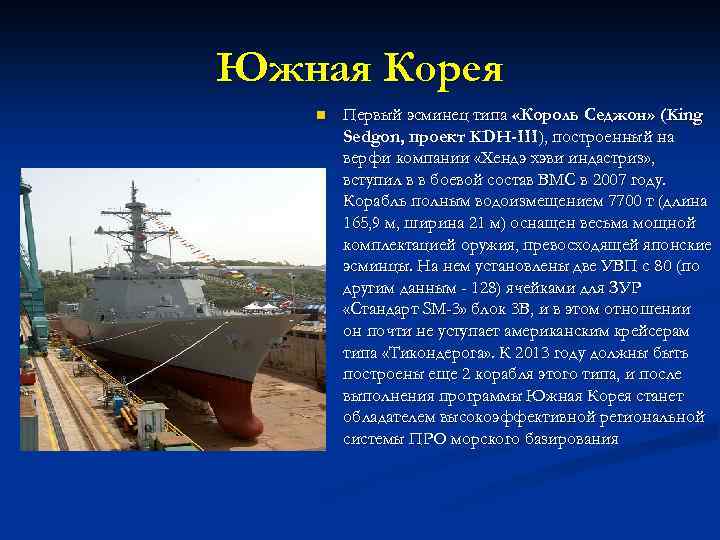 Южная Корея

Первый эсминец типа «Король Седжон» (King Sedgon, проект KDH-III), построенный на верфи компании «Хендэ хэви индастриз», вступил в в боевой состав ВМС в 2007 году. Корабль полным водоизмещением 7700 т (длина 165,9 м, ширина 21 м) оснащен весьма мощной комплектацией оружия, превосходящей японские эсминцы. На нем установлены две УВП с 80 (по другим данным - 128) ячейками для ЗУР «Стандарт SM-3» блок 3В, и в этом отношении он почти не уступает американским крейсерам типа «Тикондерога». К 2013 году должны быть построены еще 2 корабля этого типа, и после выполнения программы Южная Корея станет обладателем высокоэффективной региональной системы ПРО морского базирования